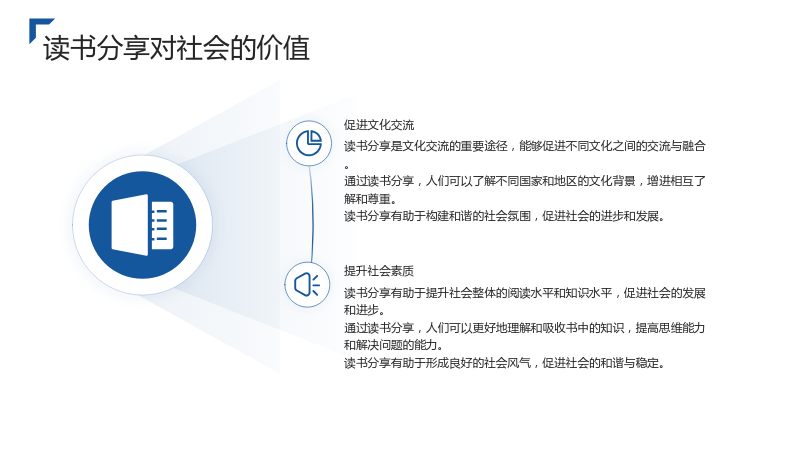 读书分享对社会的价值

促进文化交流

读书分享是文化交流的重要途径，能够促进不同文化之间的交流与融合。

通过读书分享，人们可以了解不同国家和地区的文化背景，增进相互了解和尊重。

读书分享有助于构建和谐的社会氛围，促进社会的进步和发展。

提升社会素质

读书分享有助于提升社会整体的阅读水平和知识水平，促进社会的发展和进步。

通过读书分享，人们可以更好地理解和吸收书中的知识，提高思维能力和解决问题的能力。

读书分享有助于形成良好的社会风气，促进社会的和谐与稳定。